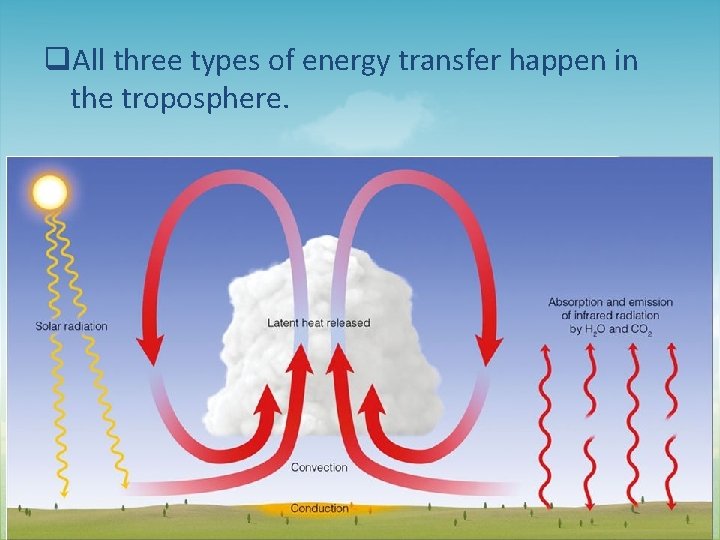 ❑All three types of energy transfer happen in the troposphere.

Solar radiation

Latent heat released

Absorption and emission of infrared radiation by $H_2O$ and $CO_2$

Convection

Conduction